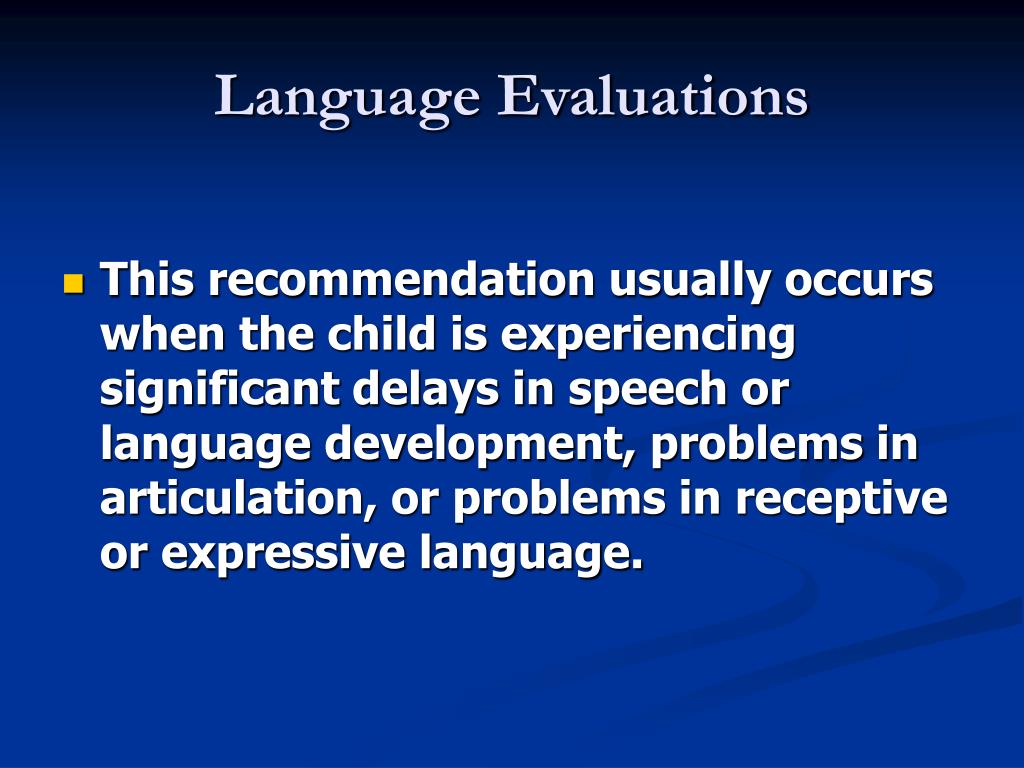 Language Evaluations

- This recommendation usually occurs when the child is experiencing significant delays in speech or language development, problems in articulation, or problems in receptive or expressive language.